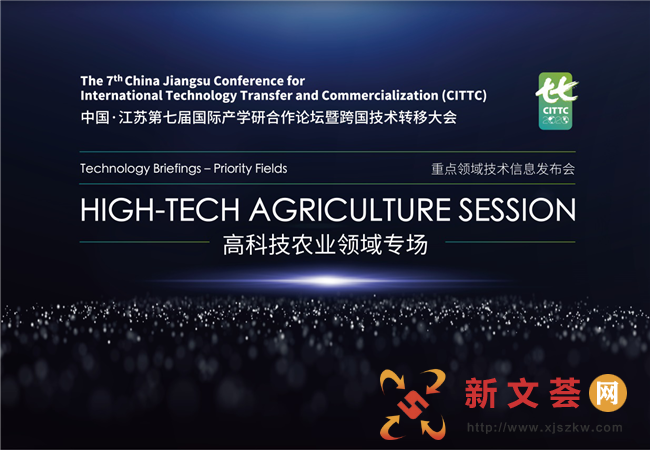 The 7$^{th}$ China Jiangsu Conference for International Technology Transfer and Commercialization (CITTC)
中国·江苏第七届国际产学研合作论坛暨跨国技术转移大会

CITTC
2020

Technology Briefings – Priority Fields

重点领域技术信息发布会

HIGH-TECH AGRICULTURE SESSION

高科技农业领域专场

新文荟网

http://www.xjszkw.com